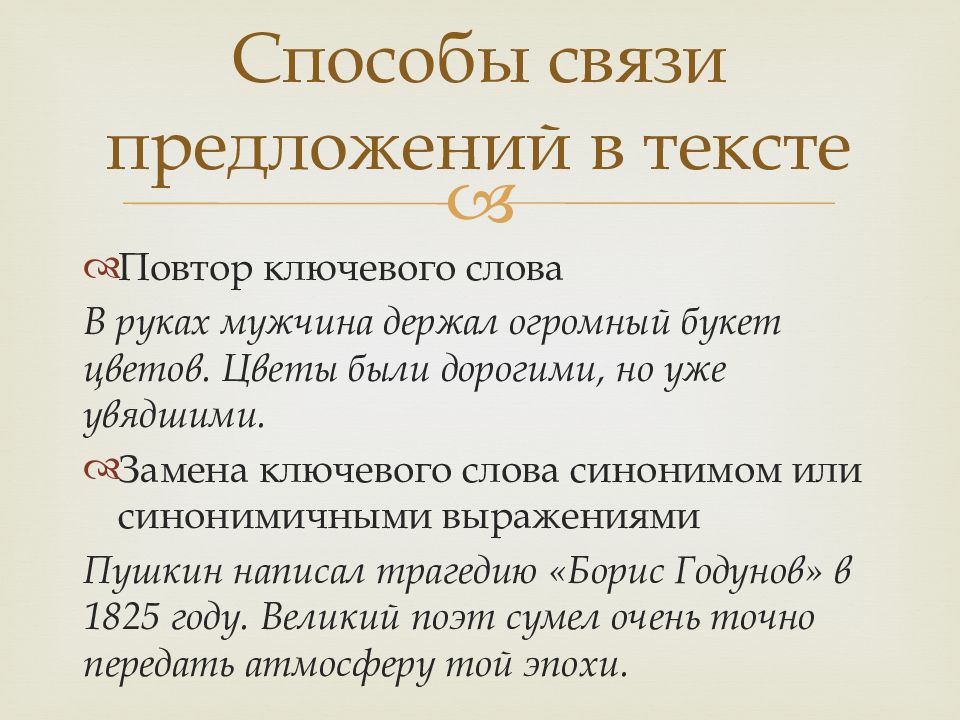 Способы связи предложений в тексте

Повтор ключевого слова

В руках мужчина держал огромный букет цветов. Цветы были дорогими, но уже увядшими.

Замена ключевого слова синонимом или синонимичными выражениями

Пушкин написал трагедию «Борис Годунов» в 1825 году. Великий поэт сумел очень точно передать атмосферу той эпохи.